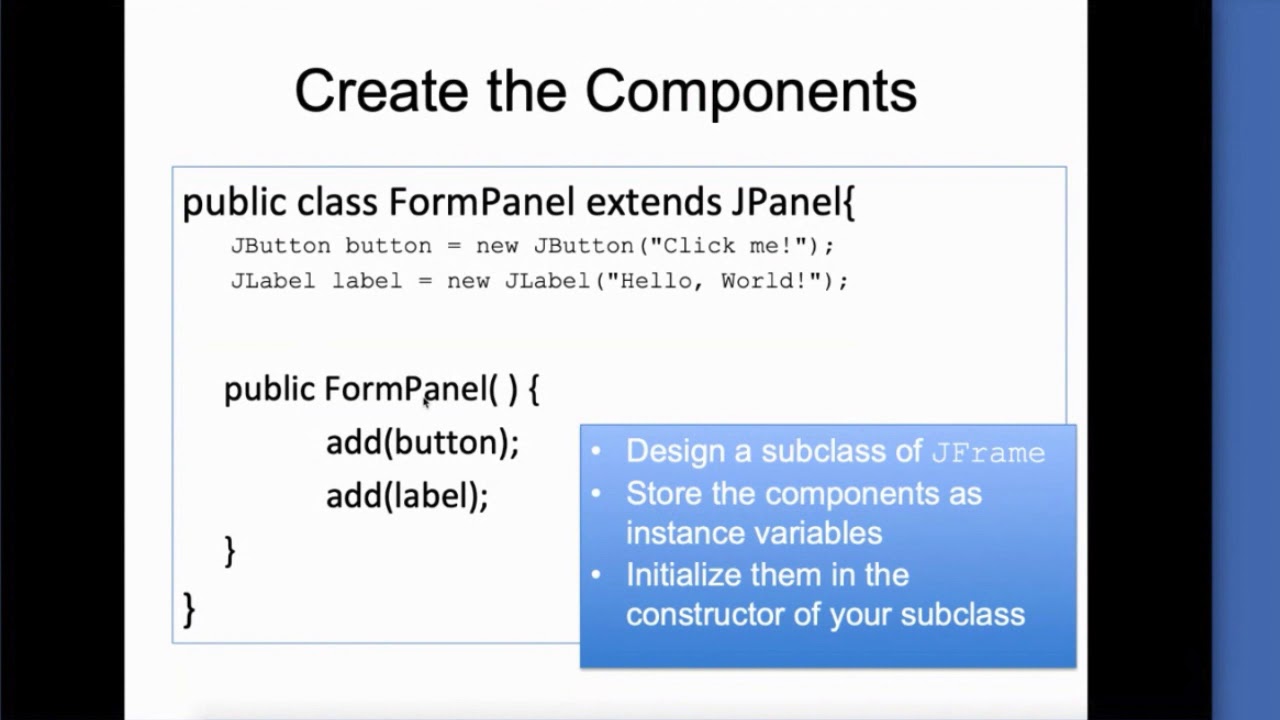 Create the Components

public class FormPanel extends JPanel{
JButton button = new JButton("Click me!");
JLabel label = new JLabel("Hello, World!");

public FormPanel( ) {
add(button);
add(label);
}
}

• Design a subclass of JFrame
• Store the components as instance variables
• Initialize them in the constructor of your subclass